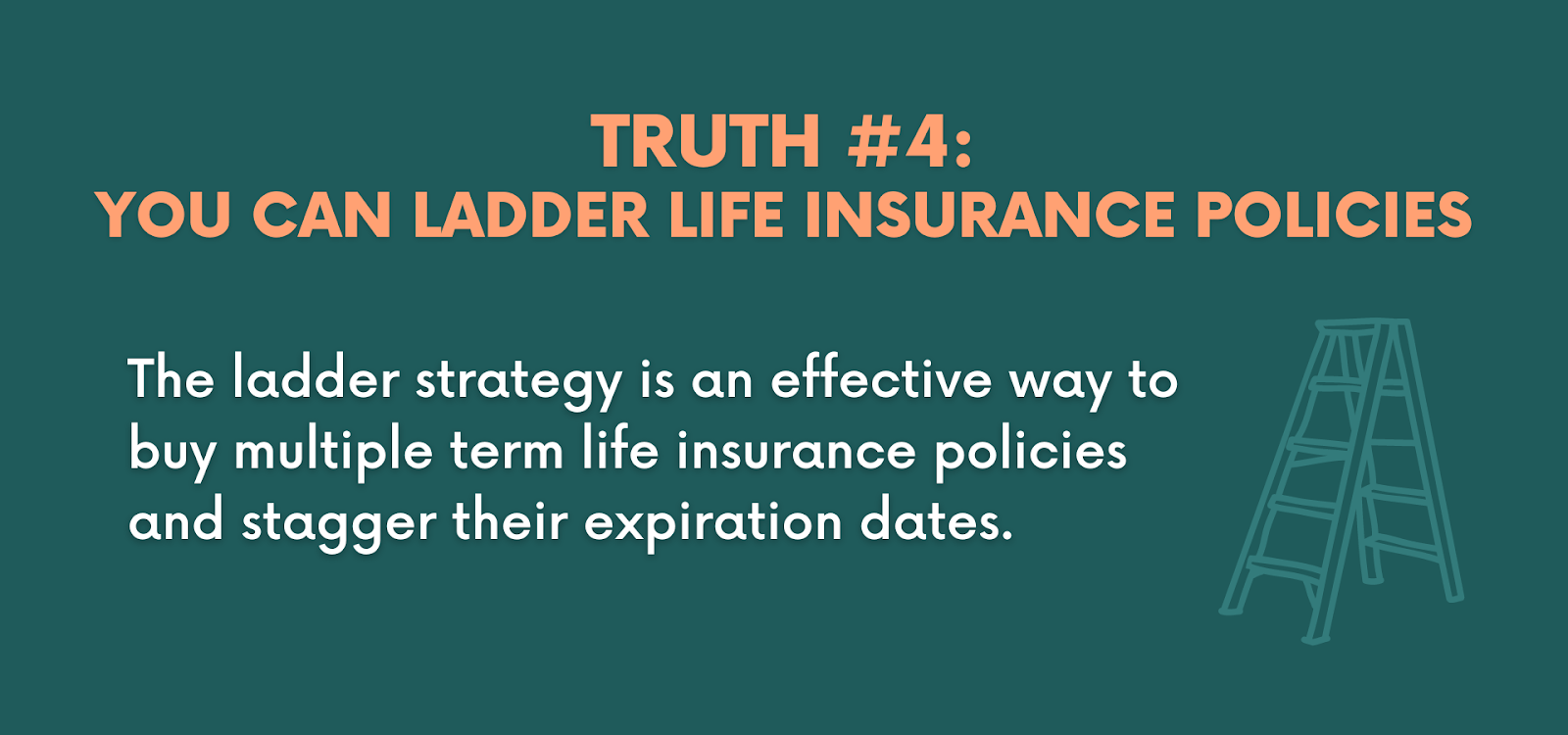 TRUTH #4:
YOU CAN LADDER LIFE INSURANCE POLICIES

The ladder strategy is an effective way to buy multiple term life insurance policies and stagger their expiration dates.